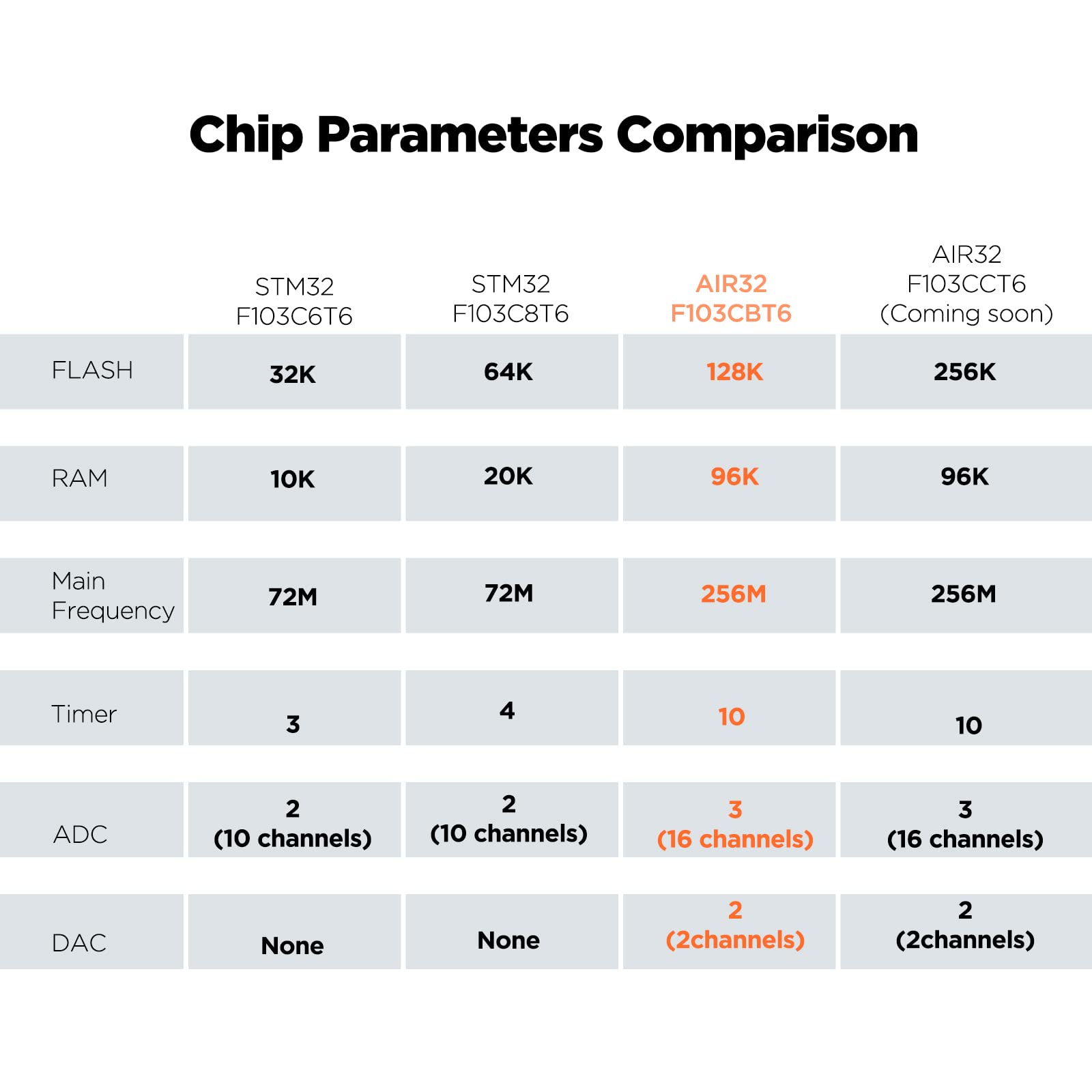 Chip Parameters Comparison

| | STM32 F103C6T6 | STM32 F103C8T6 | AIR32 F103CBT6 | AIR32 F103CCT6 (Coming soon) |
|---|---|---|---|---|
| FLASH | 32K | 64K | 128K | 256K |
| RAM | 10K | 20K | 96K | 96K |
| Main Frequency | 72M | 72M | 256M | 256M |
| Timer | 3 | 4 | 10 | 10 |
| ADC | 2 (10 channels) | 2 (10 channels) | 3 (16 channels) | 3 (16 channels) |
| DAC | None | None | 2 (2channels) | 2 (2channels) |